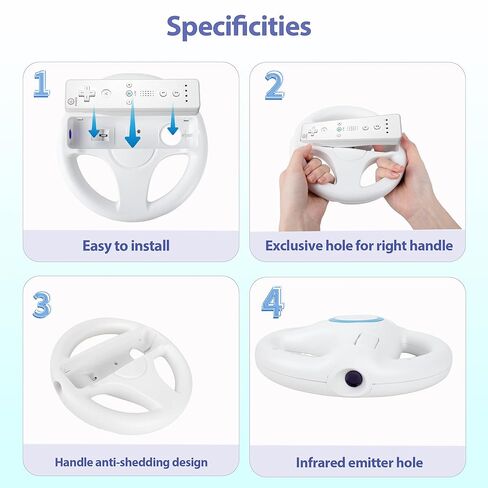 Specificities

1

Easy to install

2

Exclusive hole for right handle

3

Handle anti-shedding design

4

Infrared emitter hole